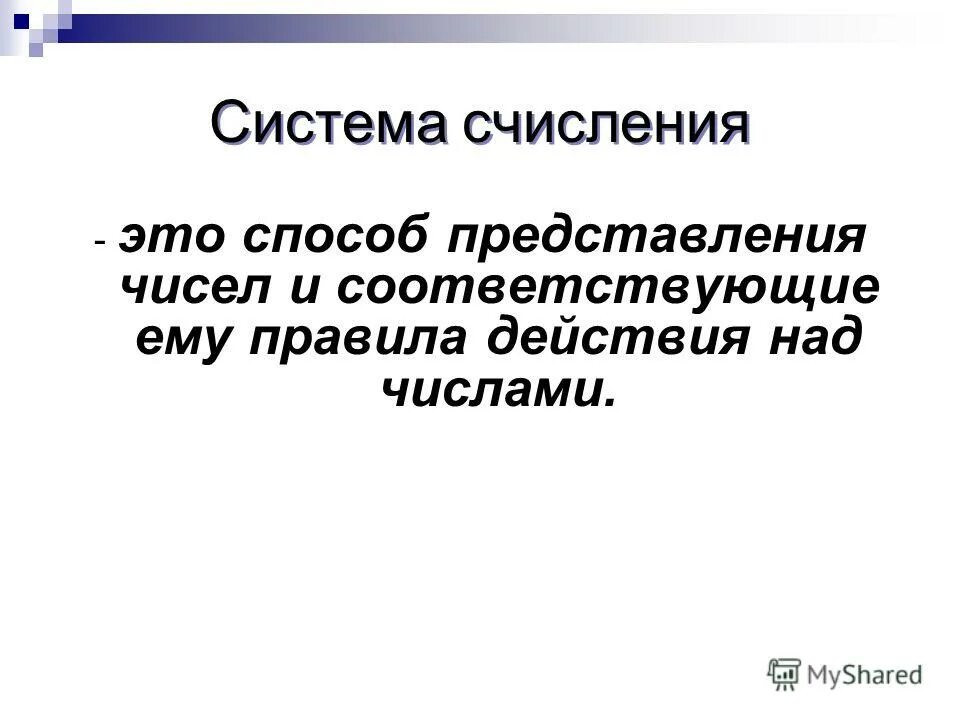 Система счисления

- это способ представления чисел и соответствующие ему правила действия над числами.

MyShared